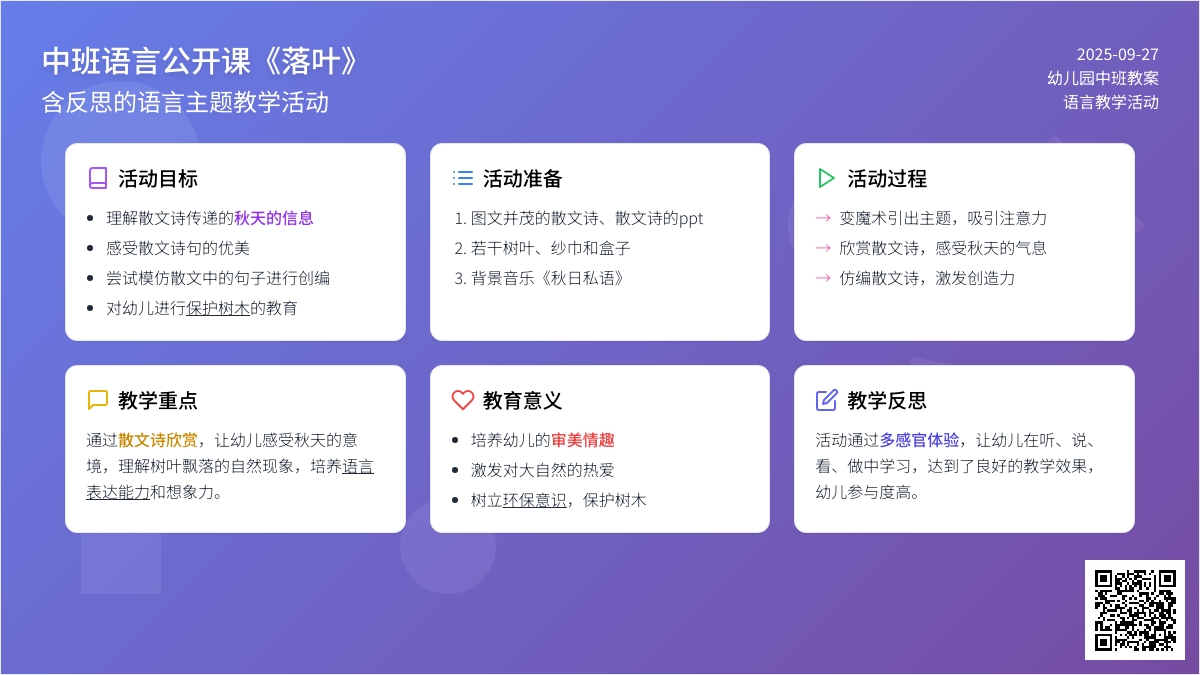 中班语言公开课《落叶》
含反思的语言主题教学活动

2025-09-27
幼儿园中班教案
语言教学活动

活动目标
- 理解散文诗传递的秋天的信息
- 感受散文诗句的优美
- 尝试模仿散文中的句子进行创编
- 对幼儿进行保护树木的教育

活动准备
1. 图文并茂的散文诗、散文诗的ppt
2. 若干树叶、纱巾和盒子
3. 背景音乐《秋日私语》

活动过程
→ 变魔术引出主题，吸引注意力
→ 欣赏散文诗，感受秋天的气息
→ 仿编散文诗，激发创造力

教学重点
通过散文诗欣赏，让幼儿感受秋天的意境，理解树叶飘落的自然现象，培养语言表达能力和想象力。

教育意义
- 培养幼儿的审美情趣
- 激发对大自然的热爱
- 树立环保意识，保护树木

教学反思
活动通过多感官体验，让幼儿在听、说、看、做中学习，达到了良好的教学效果，幼儿参与度高。